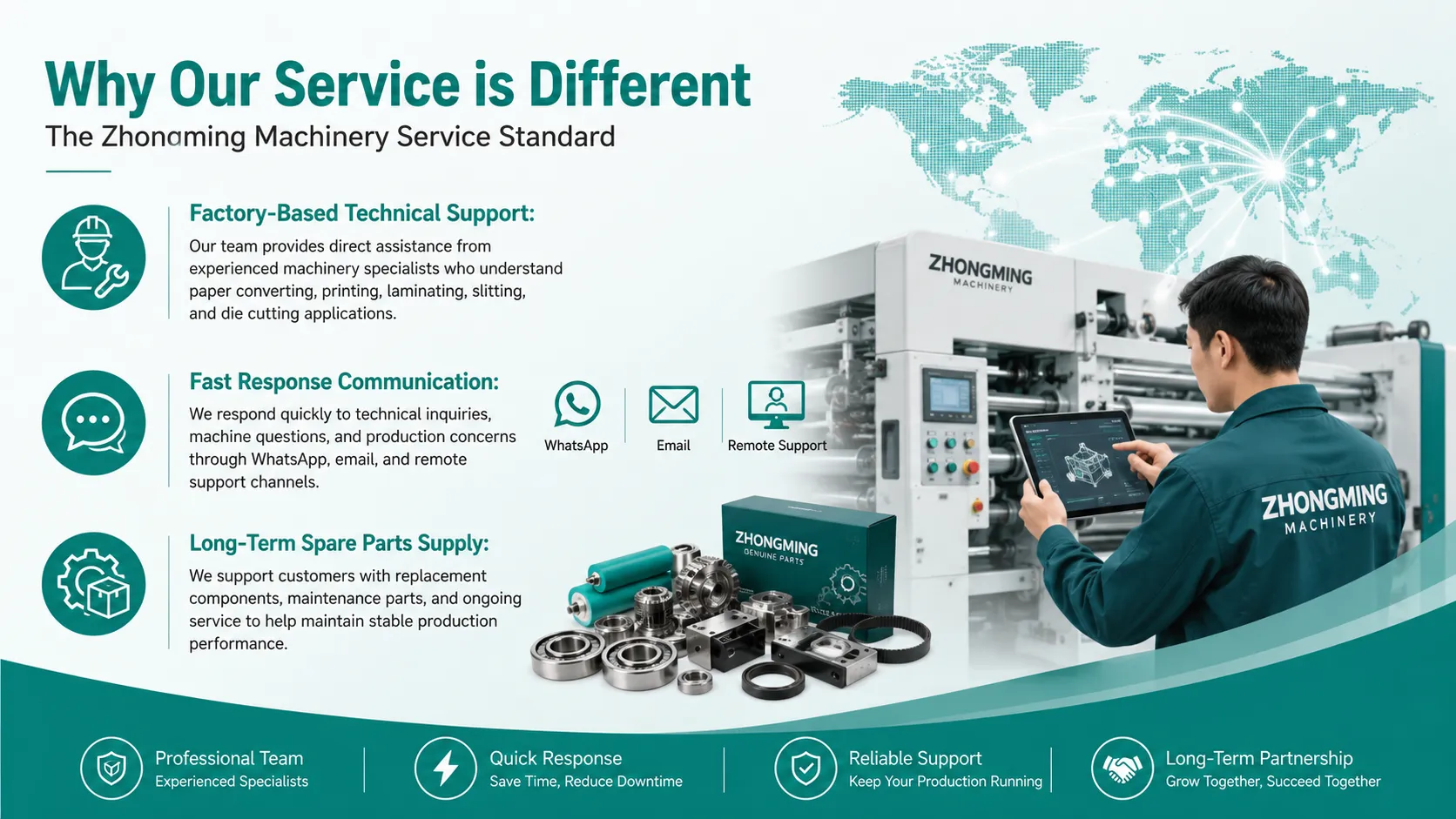 Why Our Service is Different

The Zhongming Machinery Service Standard

Factory-Based Technical Support:

Our team provides direct assistance from experienced machinery specialists who understand paper converting, printing, laminating, slitting, and die cutting applications.

Fast Response Communication:

We respond quickly to technical inquiries, machine questions, and production concerns through WhatsApp, email, and remote support channels.

WhatsApp

Email

Remote Support

Long-Term Spare Parts Supply:

We support customers with replacement components, maintenance parts, and ongoing service to help maintain stable production performance.

ZHONGMING
MACHINERY

ZHONGMING
GENUINE PARTS

ZHONGMING
MACHINERY

Professional Team
Experienced Specialists

Quick Response
Save Time, Reduce Downtime

Reliable Support
Keep Your Production Running

Long-Term Partnership
Grow Together, Succeed Together